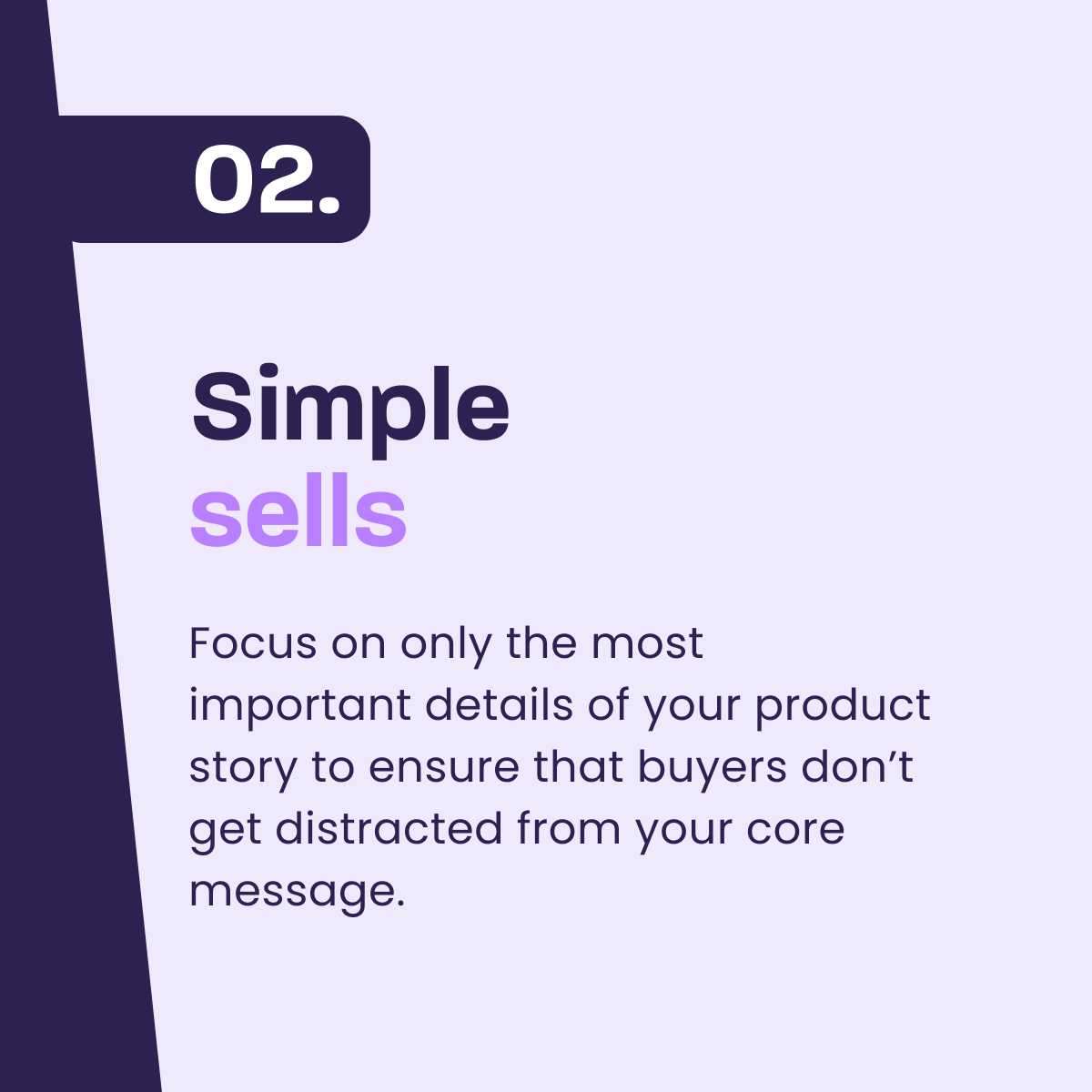 02.

Simple
sells

Focus on only the most important details of your product story to ensure that buyers don’t get distracted from your core message.